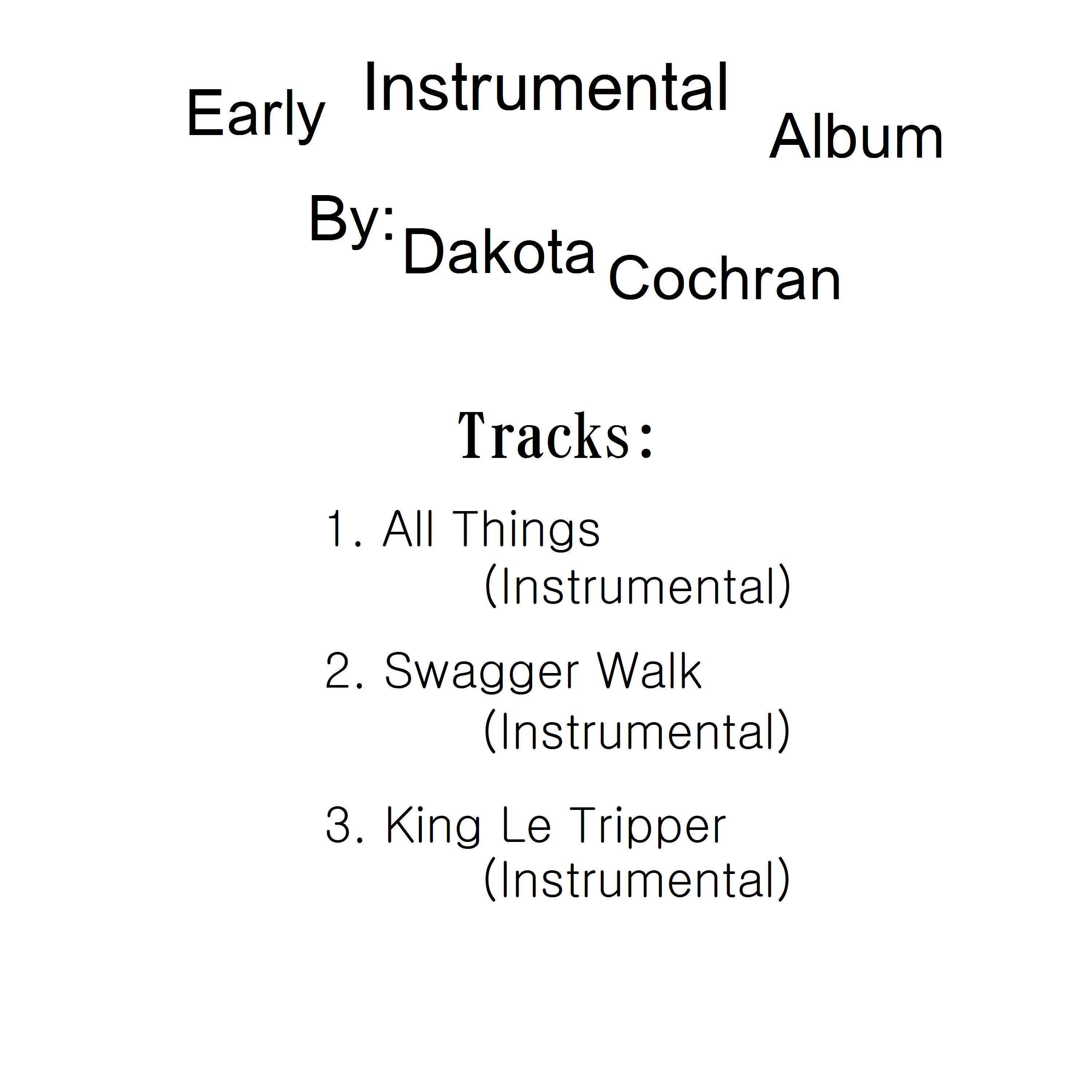 Early Instrumental Album

By: Dakota Cochran

Tracks:

1. All Things
(Instrumental)

2. Swagger Walk
(Instrumental)

3. King Le Tripper
(Instrumental)